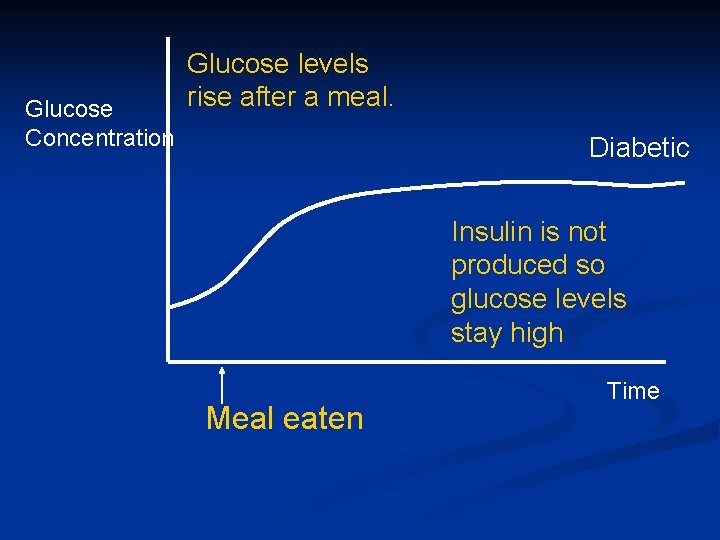 Glucose Concentration

Glucose levels rise after a meal.

Diabetic

Insulin is not produced so glucose levels stay high

Time

Meal eaten